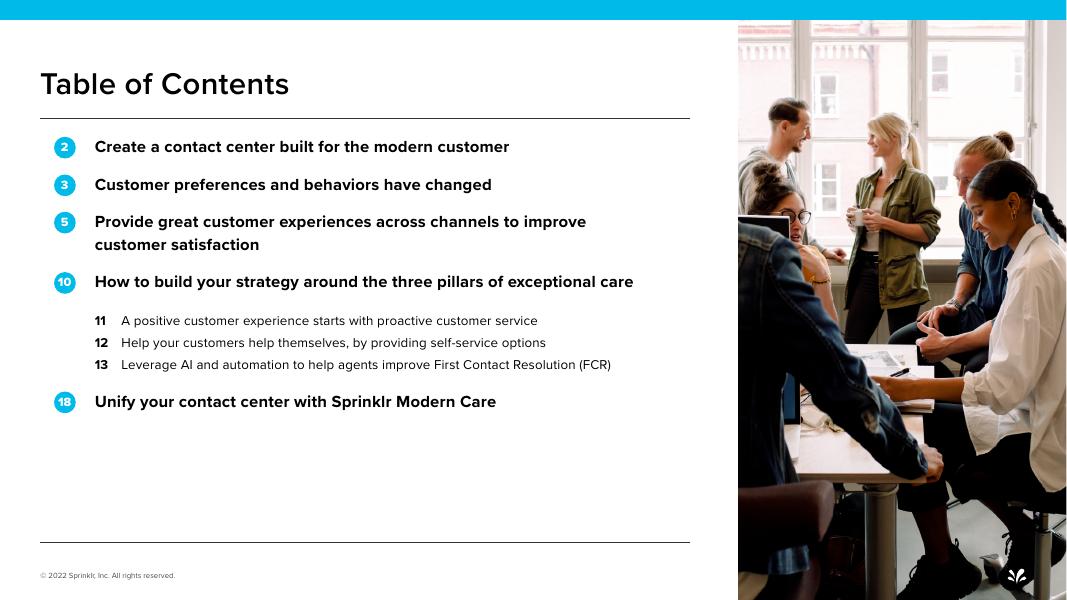 Table of Contents

2 Create a contact center built for the modern customer

3 Customer preferences and behaviors have changed

5 Provide great customer experiences across channels to improve customer satisfaction

10 How to build your strategy around the three pillars of exceptional care

11 A positive customer experience starts with proactive customer service

12 Help your customers help themselves, by providing self-service options

13 Leverage AI and automation to help agents improve First Contact Resolution (FCR)

18 Unify your contact center with Sprinklr Modern Care

© 2022 Sprinklr, Inc. All rights reserved.